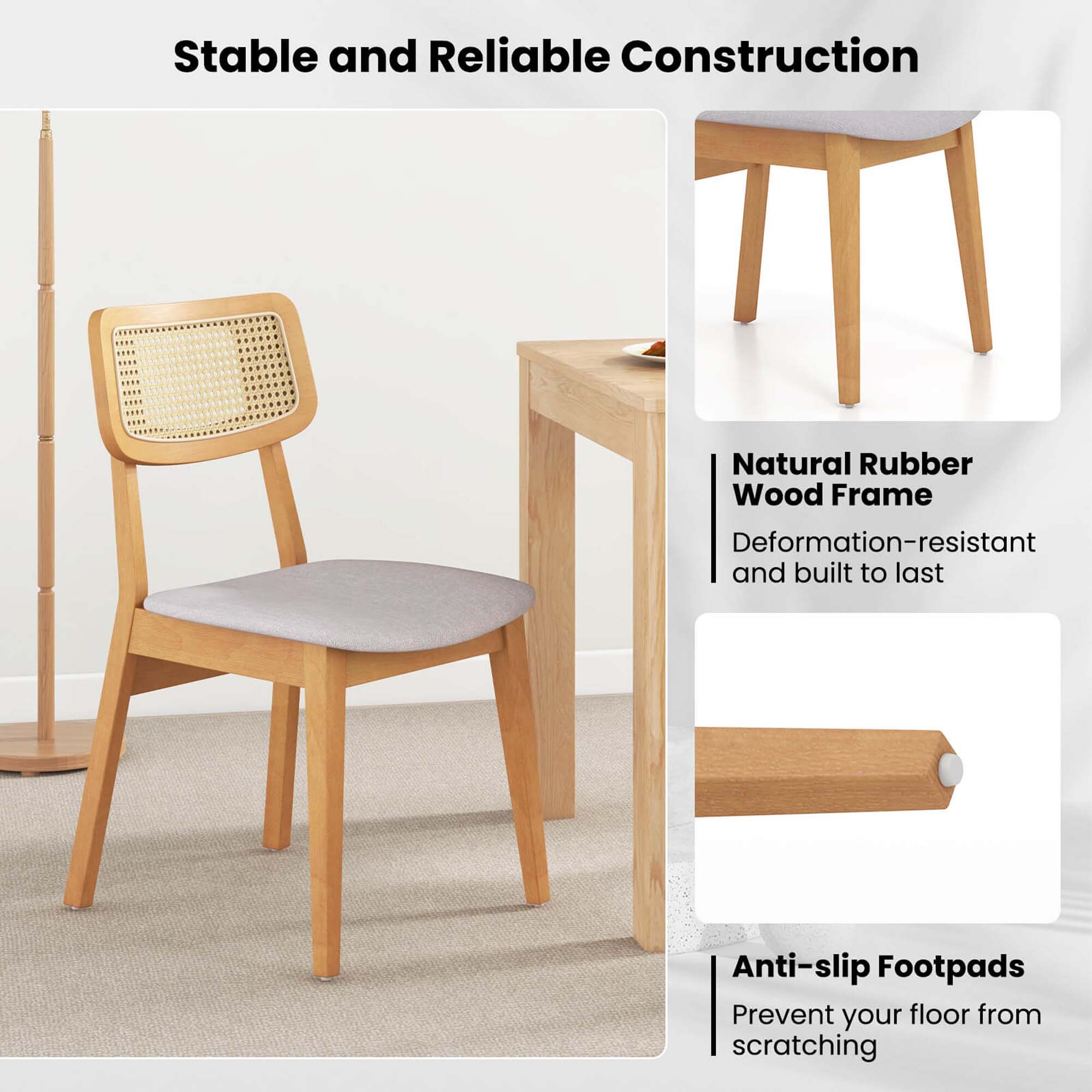 Stable and Reliable Construction

Natural Rubber Wood Frame

Deformation-resistant and built to last

Anti-slip Footpads

Prevent your floor from scratching